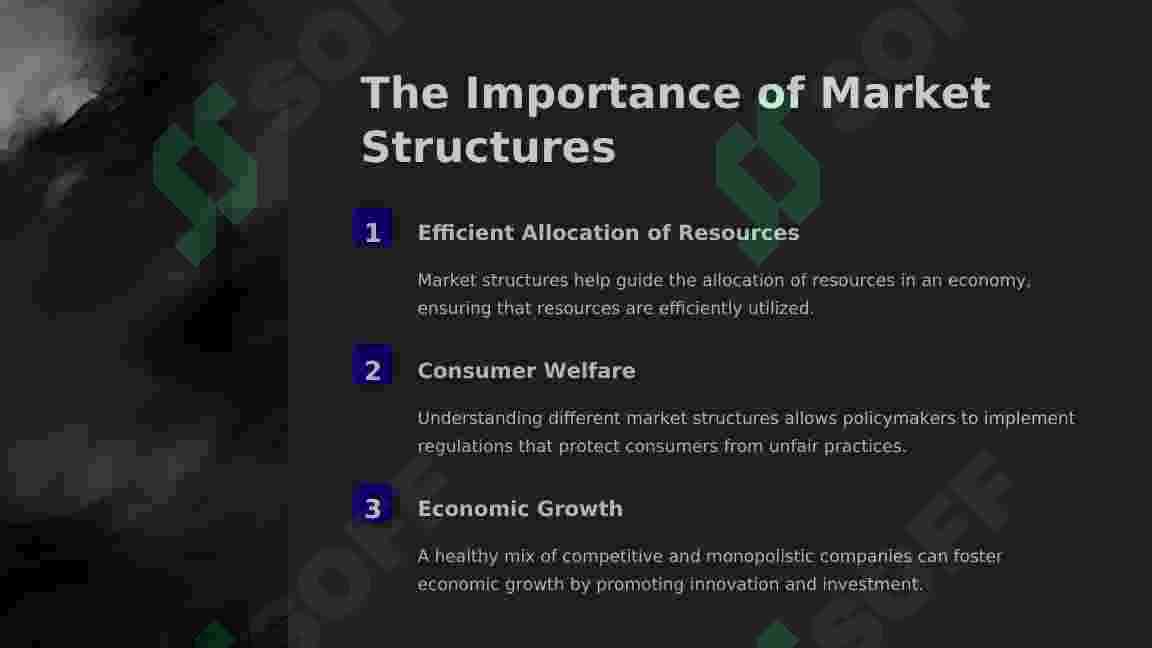 The Importance of Market Structures

1 Efficient Allocation of Resources

Market structures help guide the allocation of resources in an economy, ensuring that resources are efficiently utilized.

2 Consumer Welfare

Understanding different market structures allows policymakers to implement regulations that protect consumers from unfair practices.

3 Economic Growth

A healthy mix of competitive and monopolistic companies can foster economic growth by promoting innovation and investment.